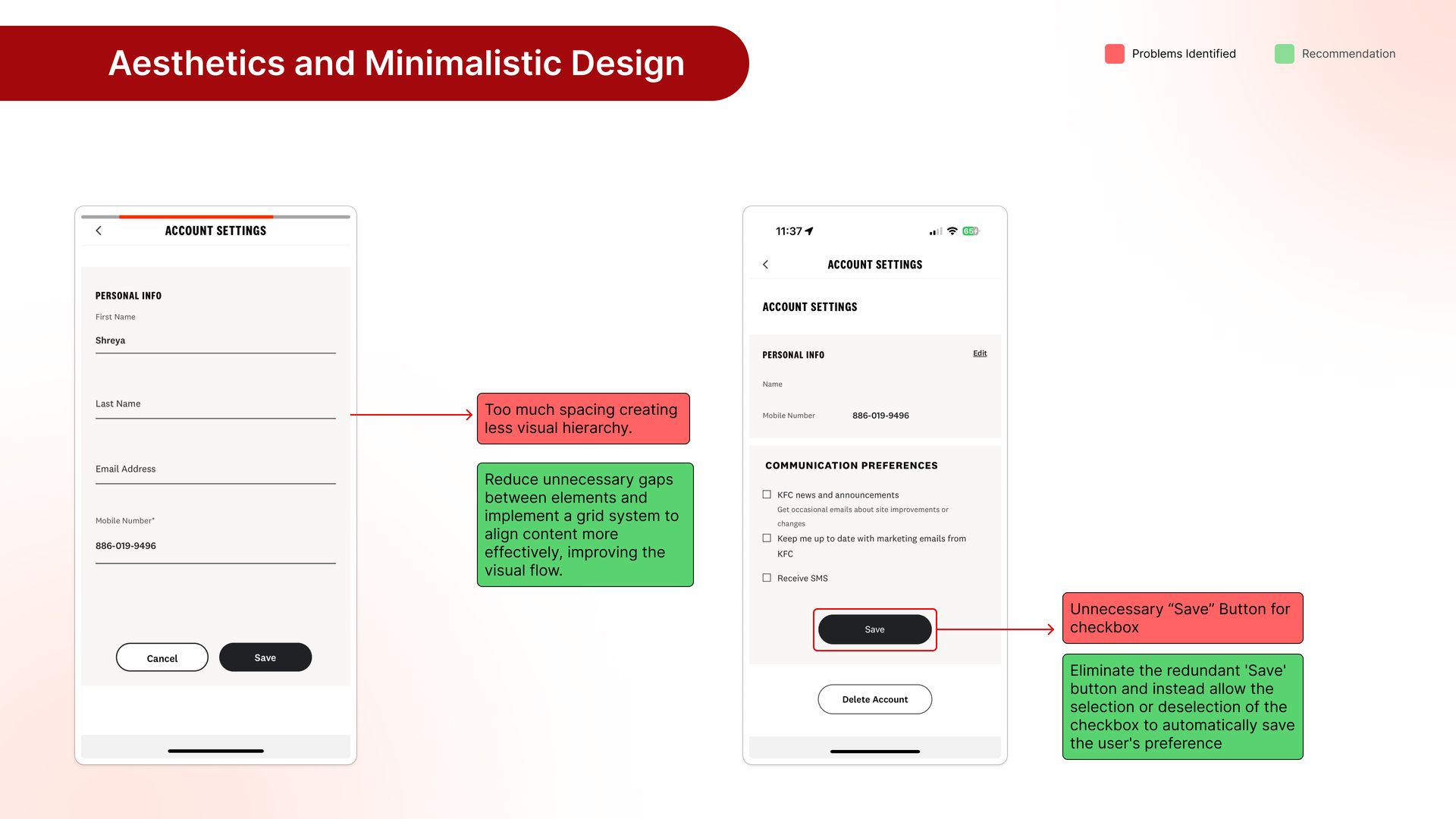 Aesthetics and Minimalistic Design

Problems Identified

Recommendation

ACCOUNT SETTINGS

PERSONAL INFO

First Name

Shreya

Last Name

Email Address

Mobile Number*

886-019-9496

Cancel

Save

Too much spacing creating less visual hierarchy.

Reduce unnecessary gaps between elements and implement a grid system to align content more effectively, improving the visual flow.

11:37

65

ACCOUNT SETTINGS

ACCOUNT SETTINGS

PERSONAL INFO

Edit

Name

Mobile Number 886-019-9496

COMMUNICATION PREFERENCES

KFC news and announcements

Get occasional emails about site improvements or changes

Keep me up to date with marketing emails from KFC

Receive SMS

Save

Delete Account

Unnecessary “Save” Button for checkbox

Eliminate the redundant 'Save' button and instead allow the selection or deselection of the checkbox to automatically save the user's preference